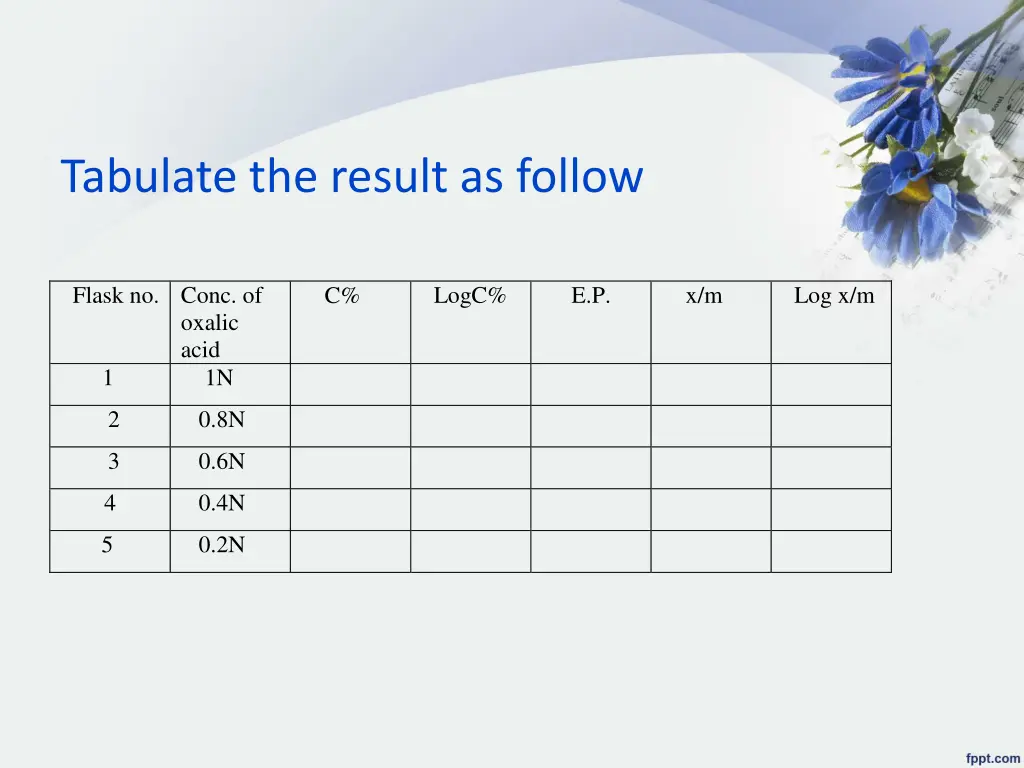 Tabulate the result as follow

| Flask no. | Conc. of oxalic acid | C% | LogC% | E.P. | x/m | Log x/m |
|---|---|---|---|---|---|---|
| 1 | 1N | | | | | |
| 2 | 0.8N | | | | | |
| 3 | 0.6N | | | | | |
| 4 | 0.4N | | | | | |
| 5 | 0.2N | | | | | |

fppt.com